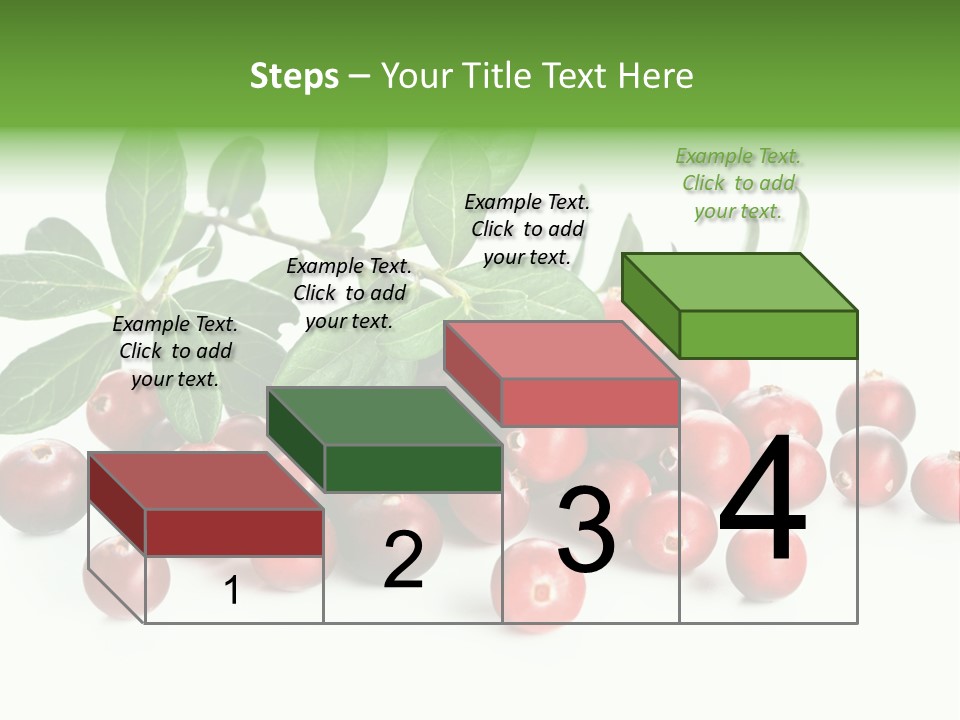 Steps – Your Title Text Here

Example Text. Click to add your text.

Example Text. Click to add your text.

Example Text. Click to add your text.

Example Text. Click to add your text.

1

2

3

4